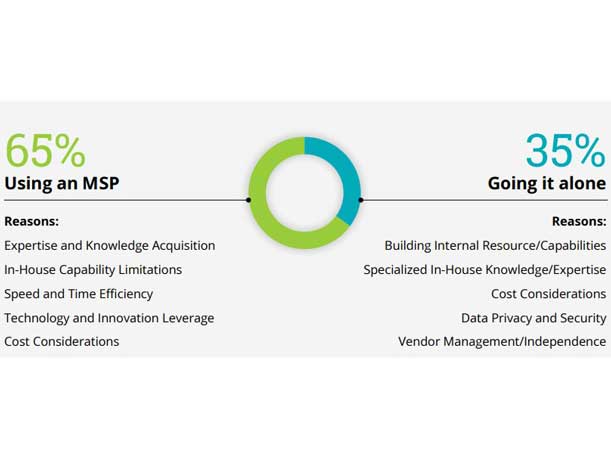 65%
Using an MSP

Reasons:
Expertise and Knowledge Acquisition
In-House Capability Limitations
Speed and Time Efficiency
Technology and Innovation Leverage
Cost Considerations

35%
Going it alone

Reasons:
Building Internal Resource/Capabilities
Specialized In-House Knowledge/Expertise
Cost Considerations
Data Privacy and Security
Vendor Management/Independence